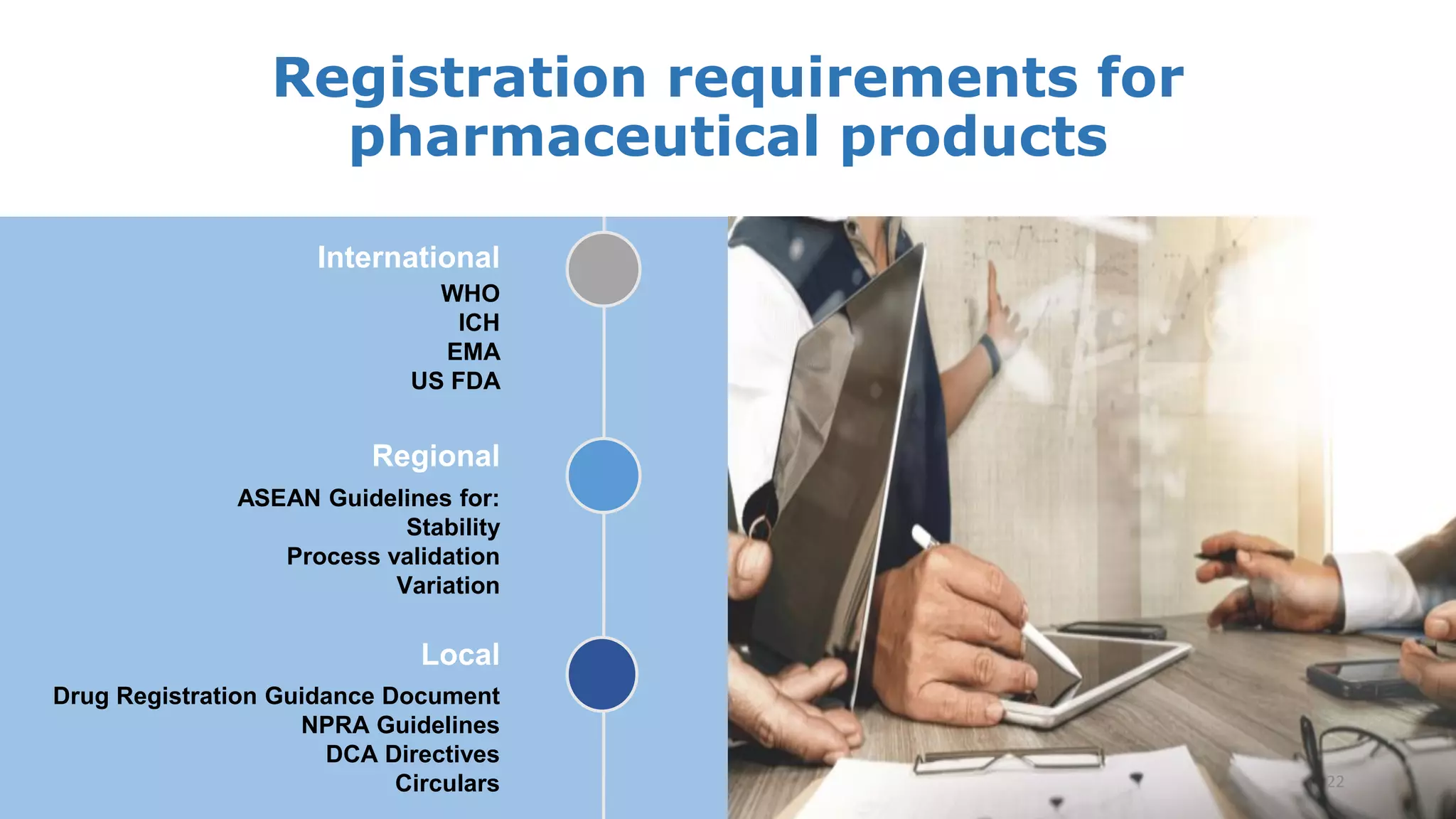 Registration requirements for pharmaceutical products

International

WHO
ICH
EMA
US FDA

Regional

ASEAN Guidelines for:
Stability
Process validation
Variation

Local

Drug Registration Guidance Document
NPRA Guidelines
DCA Directives
Circulars

22